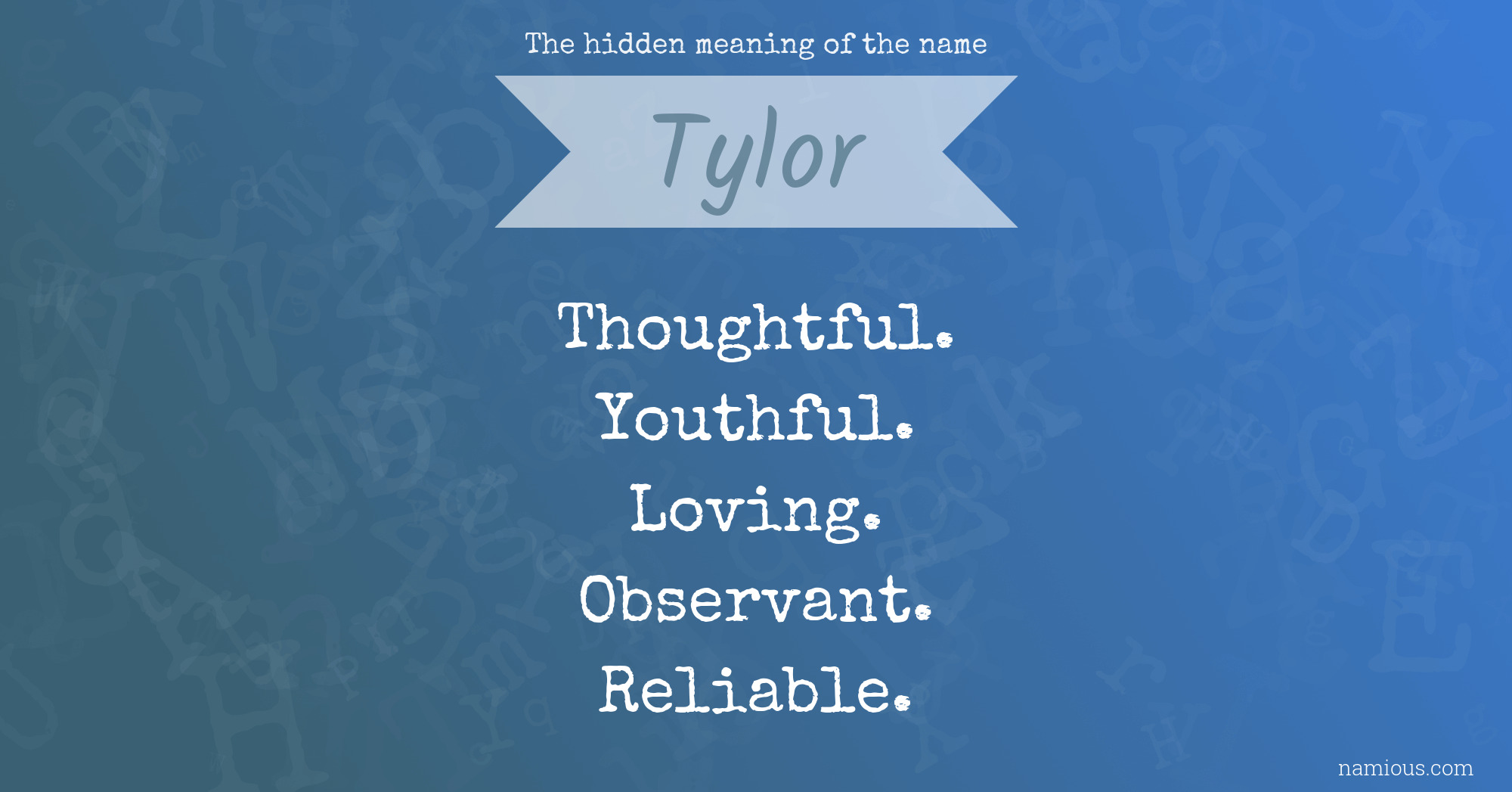 The hidden meaning of the name

Tylor

Thoughtful.
Youthful.
Loving.
Observant.
Reliable.

namious.com